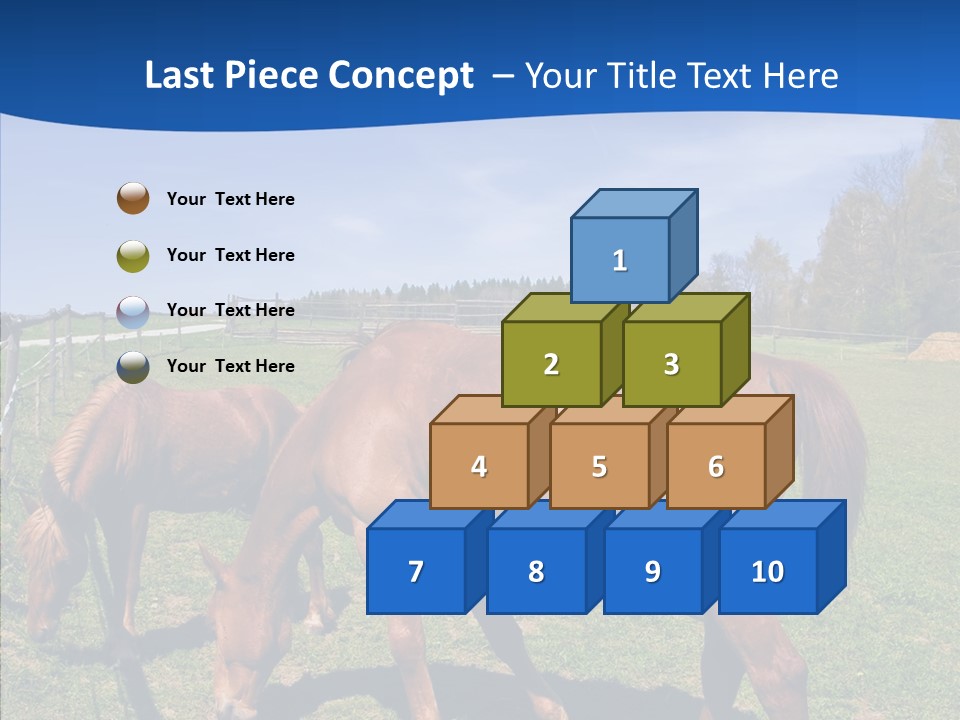 Last Piece Concept – Your Title Text Here

Your Text Here

Your Text Here

Your Text Here

Your Text Here

1

2

3

4

5

6

7

8

9

10